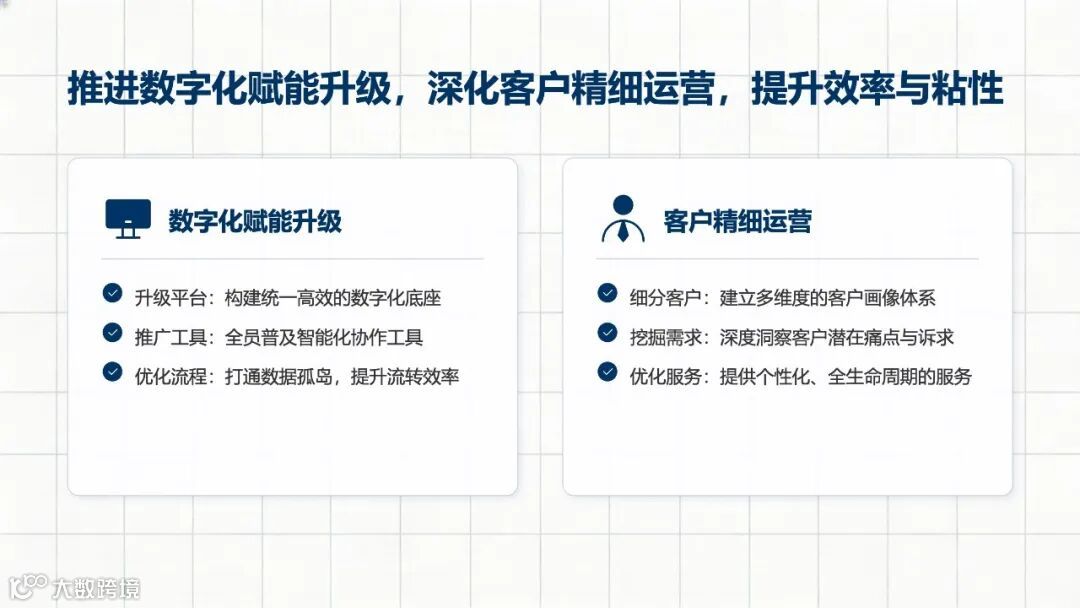 推进数字化赋能升级，深化客户精细运营，提升效率与粘性

数字化赋能升级

升级平台：构建统一高效的数字化底座

推广工具：全员普及智能化协作工具

优化流程：打通数据孤岛，提升流转效率

客户精细运营

细分客户：建立多维度的客户画像体系

挖掘需求：深度洞察客户潜在痛点与诉求

优化服务：提供个性化、全生命周期的服务

大数跨境